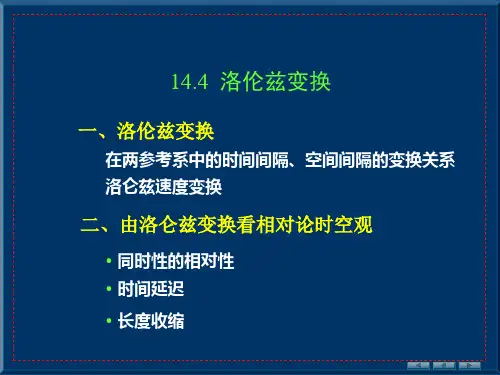 14.4 洛伦兹变换

一、洛伦兹变换

在两参考系中的时间间隔、空间间隔的变换关系

洛仑兹速度变换

二、由洛仑兹变换看相对论时空观

• 同时性的相对性

• 时间延迟

• 长度收缩